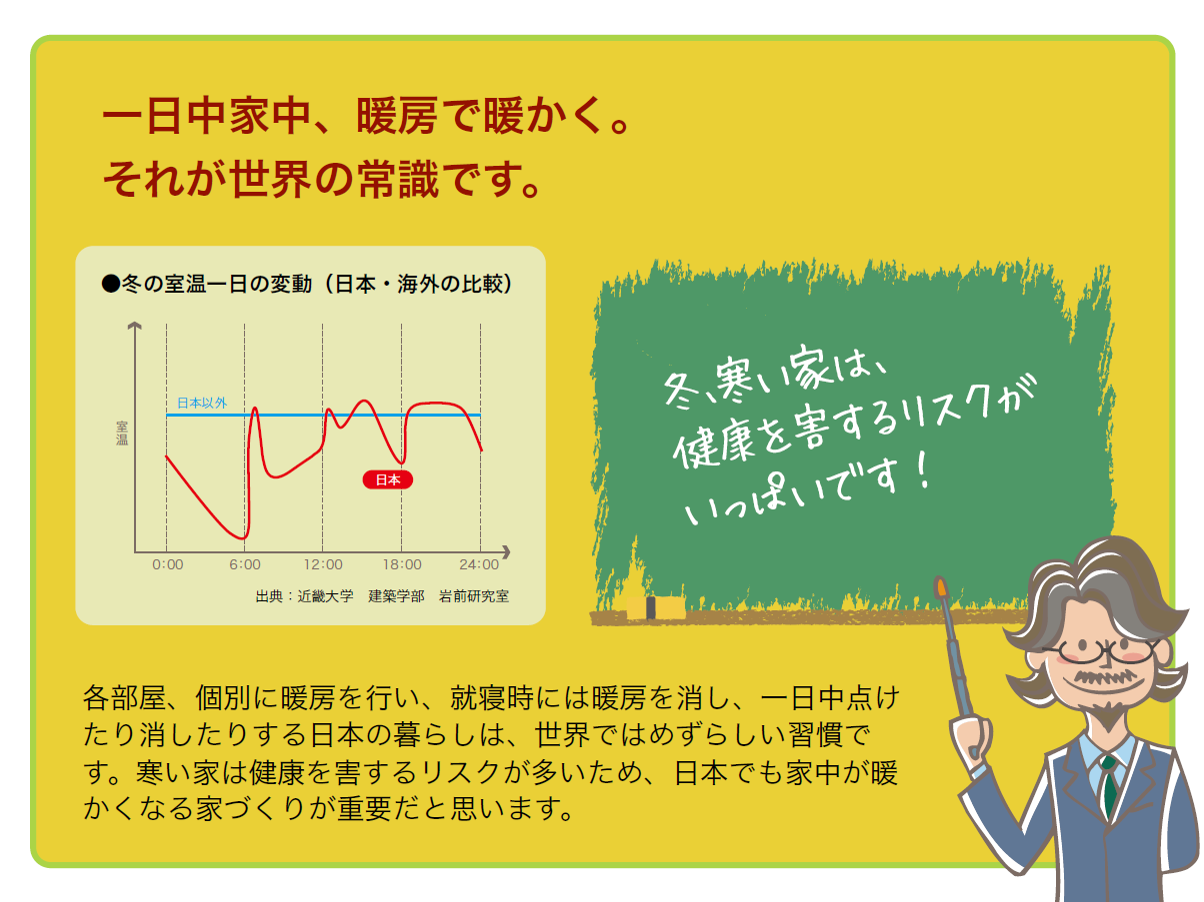 一日中家中、暖房で暖かく。
それが世界の常識です。

●冬の室温一日の変動（日本・海外の比較）

室温

日本以外

日本

0:00 6:00 12:00 18:00 24:00

出典：近畿大学　建築学部　岩前研究室

冬、寒い家は、
健康を害するリスクが
いっぱいです！

各部屋、個別に暖房を行い、就寝時には暖房を消し、一日中点けたり消したりする日本の暮らしは、世界ではめずらしい習慣です。寒い家は健康を害するリスクが多いため、日本でも家中が暖かくなる家づくりが重要だと思います。